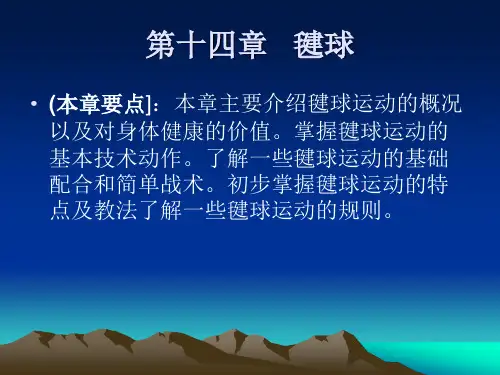 第十四章　毽球

• (本章要点]：本章主要介绍毽球运动的概况以及对身体健康的价值。掌握毽球运动的基本技术动作。了解一些毽球运动的基础配合和简单战术。初步掌握毽球运动的特点及教法了解一些毽球运动的规则。